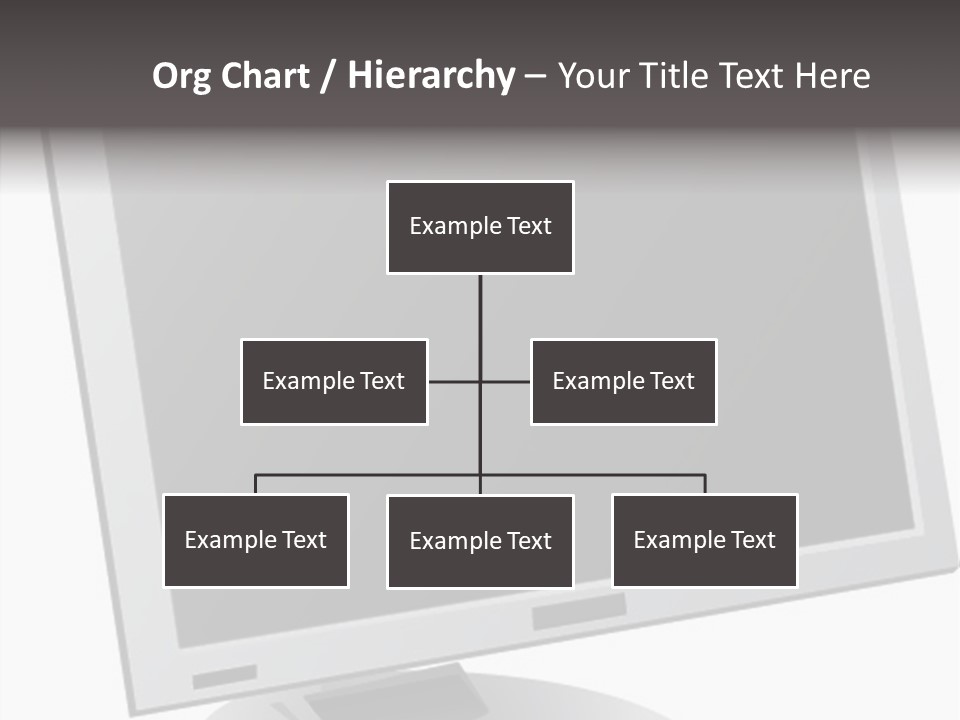 Org Chart / Hierarchy – Your Title Text Here

Example Text

Example Text

Example Text

Example Text

Example Text

Example Text